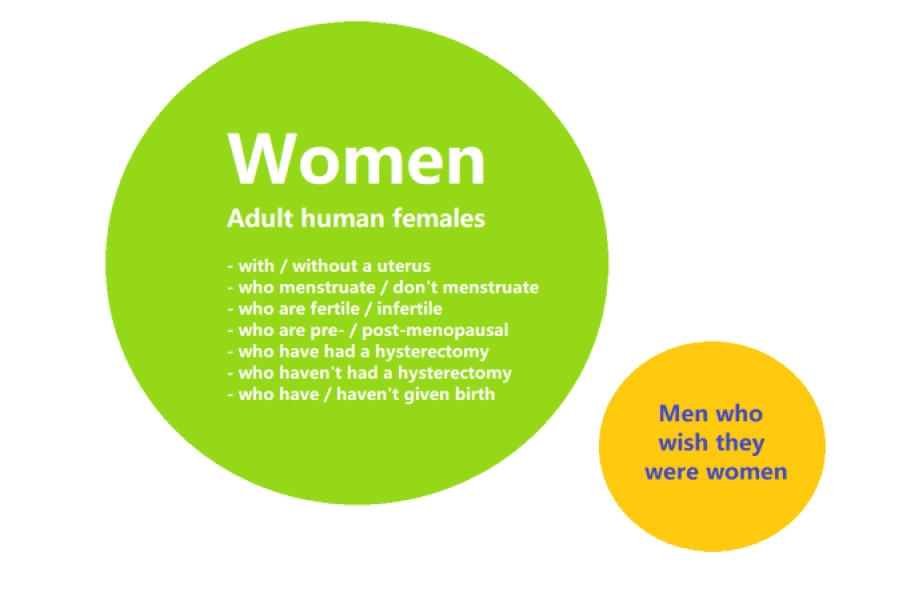 Women
Adult human females

- with / without a uterus
- who menstruate / don't menstruate
- who are fertile / infertile
- who are pre- / post-menopausal
- who have had a hysterectomy
- who haven't had a hysterectomy
- who have / haven't given birth

Men who wish they were women